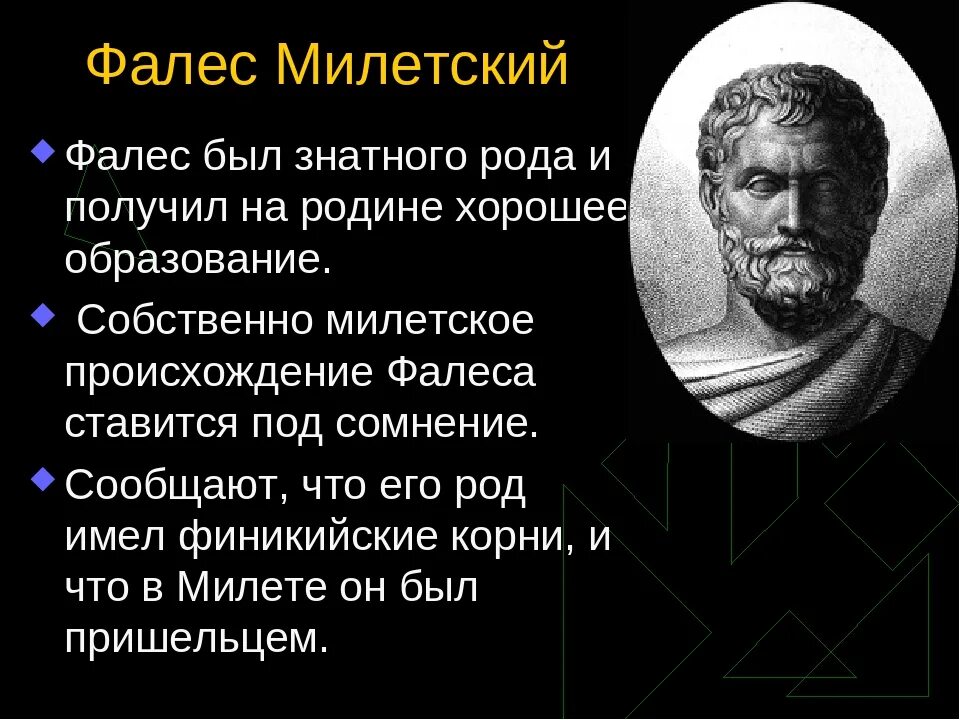 Фалес Милетский

Фалес был знатного рода и получил на родине хорошее образование.

Собственно милетское происхождение Фалеса ставится под сомнение.

Сообщают, что его род имел финикийские корни, и что в Милете он был пришельцем.